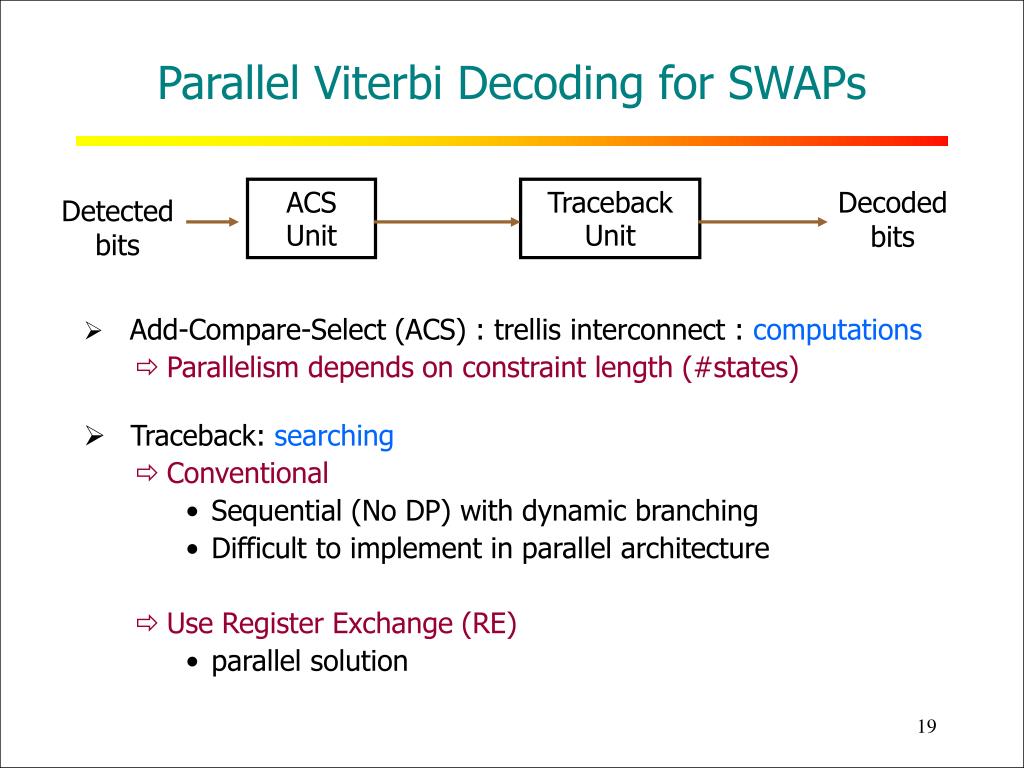 Parallel Viterbi Decoding for SWAPs

Detected bits

ACS Unit

Traceback Unit

Decoded bits

➢ Add-Compare-Select (ACS) : trellis interconnect : computations
⇨ Parallelism depends on constraint length (#states)

➢ Traceback: searching
⇨ Conventional
• Sequential (No DP) with dynamic branching
• Difficult to implement in parallel architecture

⇨ Use Register Exchange (RE)
• parallel solution

19